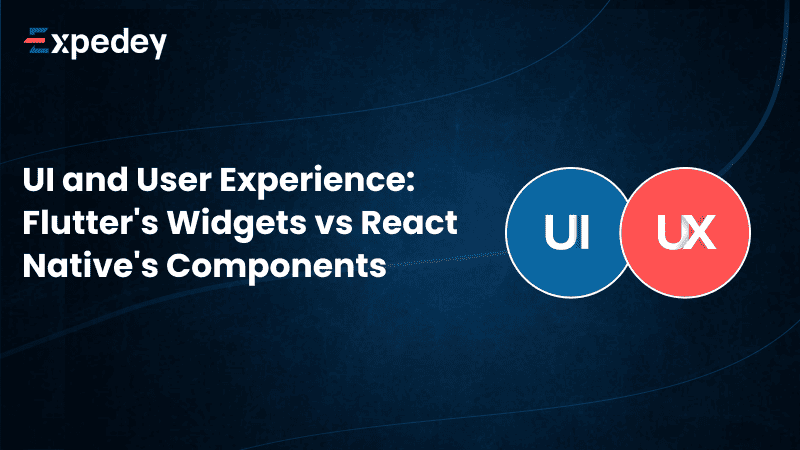 Expedey

UI and User Experience: Flutter's Widgets vs React Native's Components

UI

UX